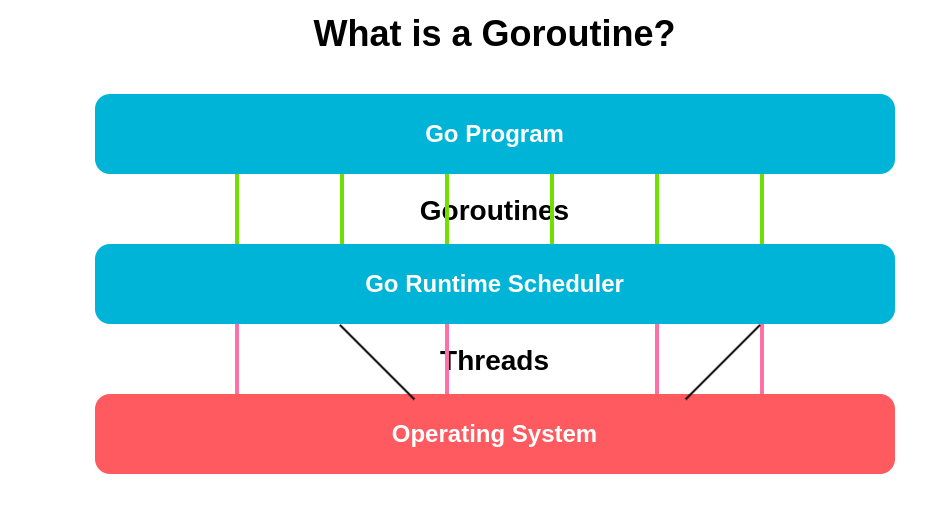 What is a Goroutine?

Go Program

Goroutines

Go Runtime Scheduler

Threads

Operating System